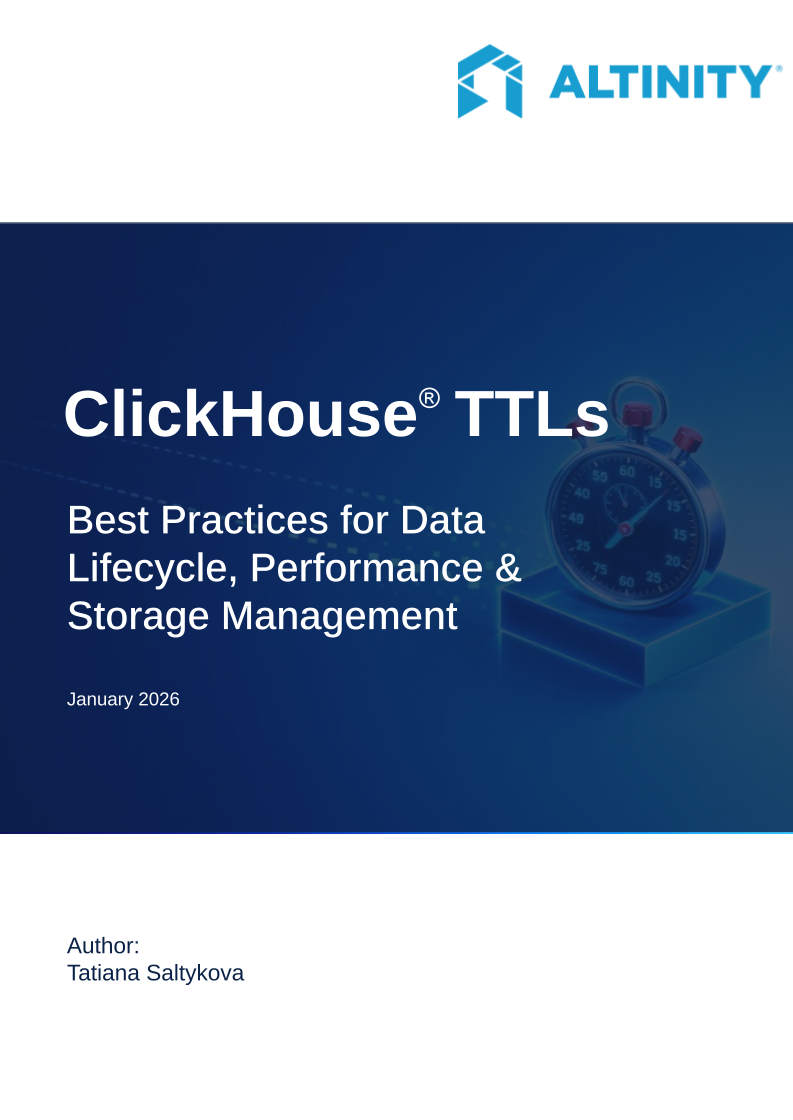 ALTINITY®

ClickHouse® TTLs

Best Practices for Data Lifecycle, Performance & Storage Management

January 2026

Author:
Tatiana Saltykova